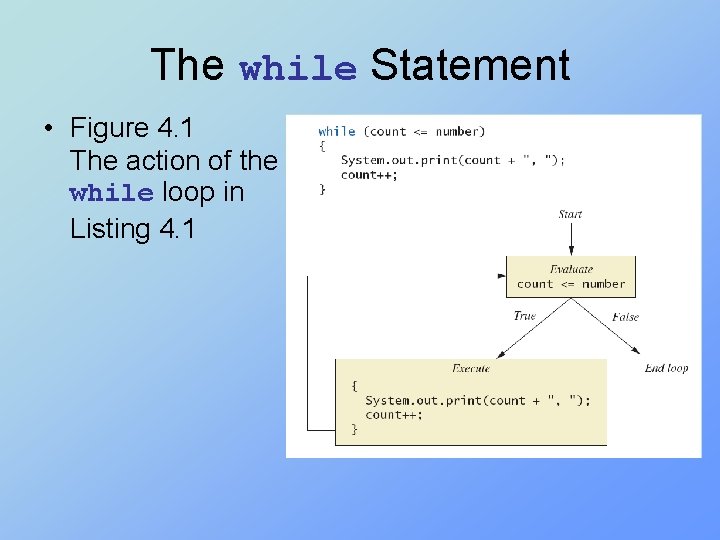 The while Statement

• Figure 4.1 The action of the while loop in Listing 4.1

while (count <= number)
{
System.out.print(count + ", ");
count++;
}

Start

Evaluate
count <= number

True

False

Execute
{
System.out.print(count + ", ");
count++;
}

End loop